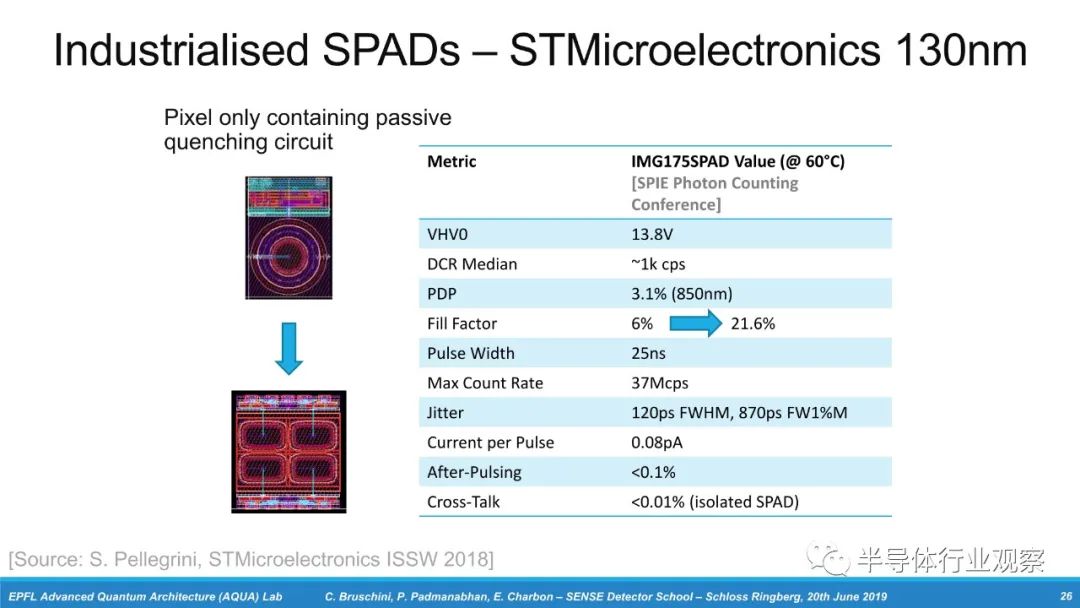 Industrialised SPADs – STMicroelectronics 130nm

Pixel only containing passive quenching circuit

| Metric | IMG175SPAD Value (@ 60°C) [SPIE Photon Counting Conference] |
|---|---|
| VHV0 | 13.8V |
| DCR Median | ~1k cps |
| PDP | 3.1% (850nm) |
| Fill Factor | 6% 21.6% |
| Pulse Width | 25ns |
| Max Count Rate | 37Mcps |
| Jitter | 120ps FWHM, 870ps FW1%M |
| Current per Pulse | 0.08pA |
| After-Pulsing | <0.1% |
| Cross-Talk | <0.01% (isolated SPAD) |

[Source: S. Pellegrini, STMicroelectronics ISSW 2018]

半导体行业观察

EPFL Advanced Quantum Architecture (AQUA) Lab C. Bruschini, P. Padmanabhan, E. Charbon – SENSE Detector School – Schloss Ringberg, 20th June 2019 26